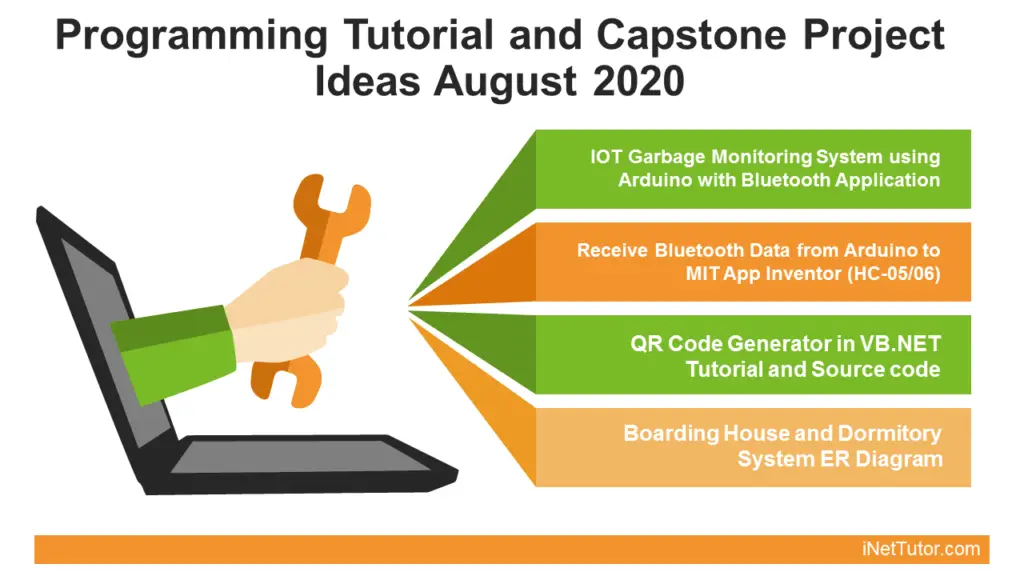 Programming Tutorial and Capstone Project Ideas August 2020

IOT Garbage Monitoring System using Arduino with Bluetooth Application

Receive Bluetooth Data from Arduino to MIT App Inventor (HC-05/06)

QR Code Generator in VB.NET Tutorial and Source code

Boarding House and Dormitory System ER Diagram

iNetTutor.com